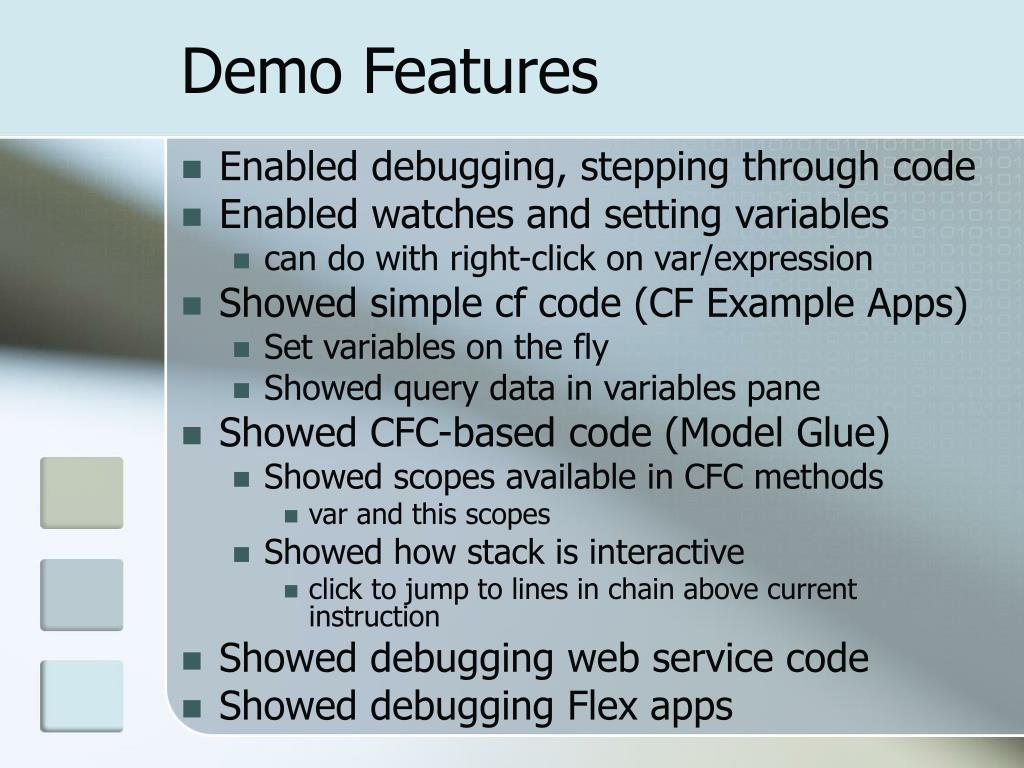 Demo Features

- Enabled debugging, stepping through code
- Enabled watches and setting variables
  - can do with right-click on var/expression
- Showed simple cf code (CF Example Apps)
  - Set variables on the fly
  - Showed query data in variables pane
- Showed CFC-based code (Model Glue)
  - Showed scopes available in CFC methods
    - var and this scopes
  - Showed how stack is interactive
    - click to jump to lines in chain above current instruction
- Showed debugging web service code
- Showed debugging Flex apps